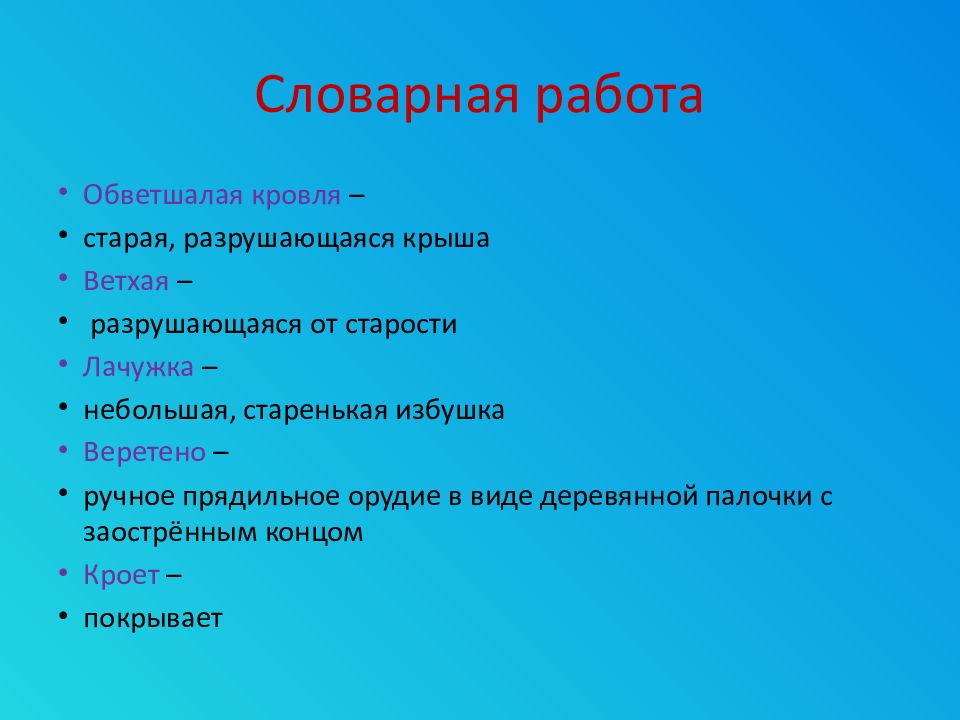 Словарная работа

• Обветшалая кровля –
• старая, разрушающаяся крыша
• Ветхая –
• разрушающаяся от старости
• Лачужка –
• небольшая, старенькая избушка
• Веретено –
• ручное прядильное орудие в виде деревянной палочки с заострённым концом
• Кроет –
• покрывает